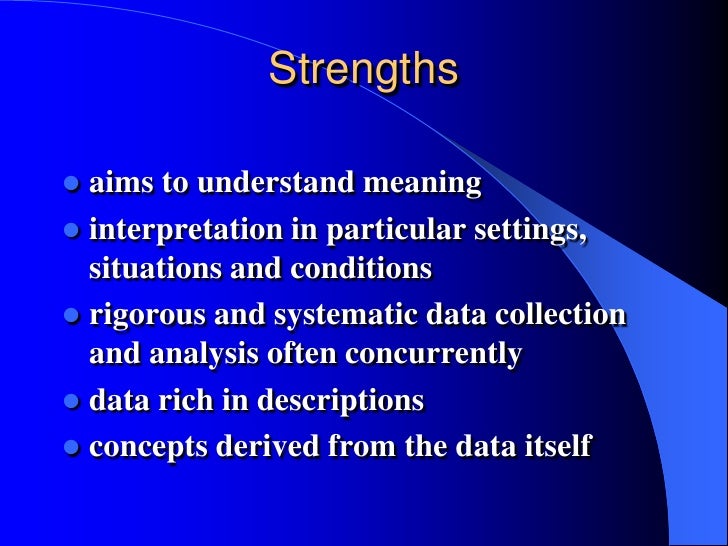 Strengths

- aims to understand meaning
- interpretation in particular settings, situations and conditions
- rigorous and systematic data collection and analysis often concurrently
- data rich in descriptions
- concepts derived from the data itself